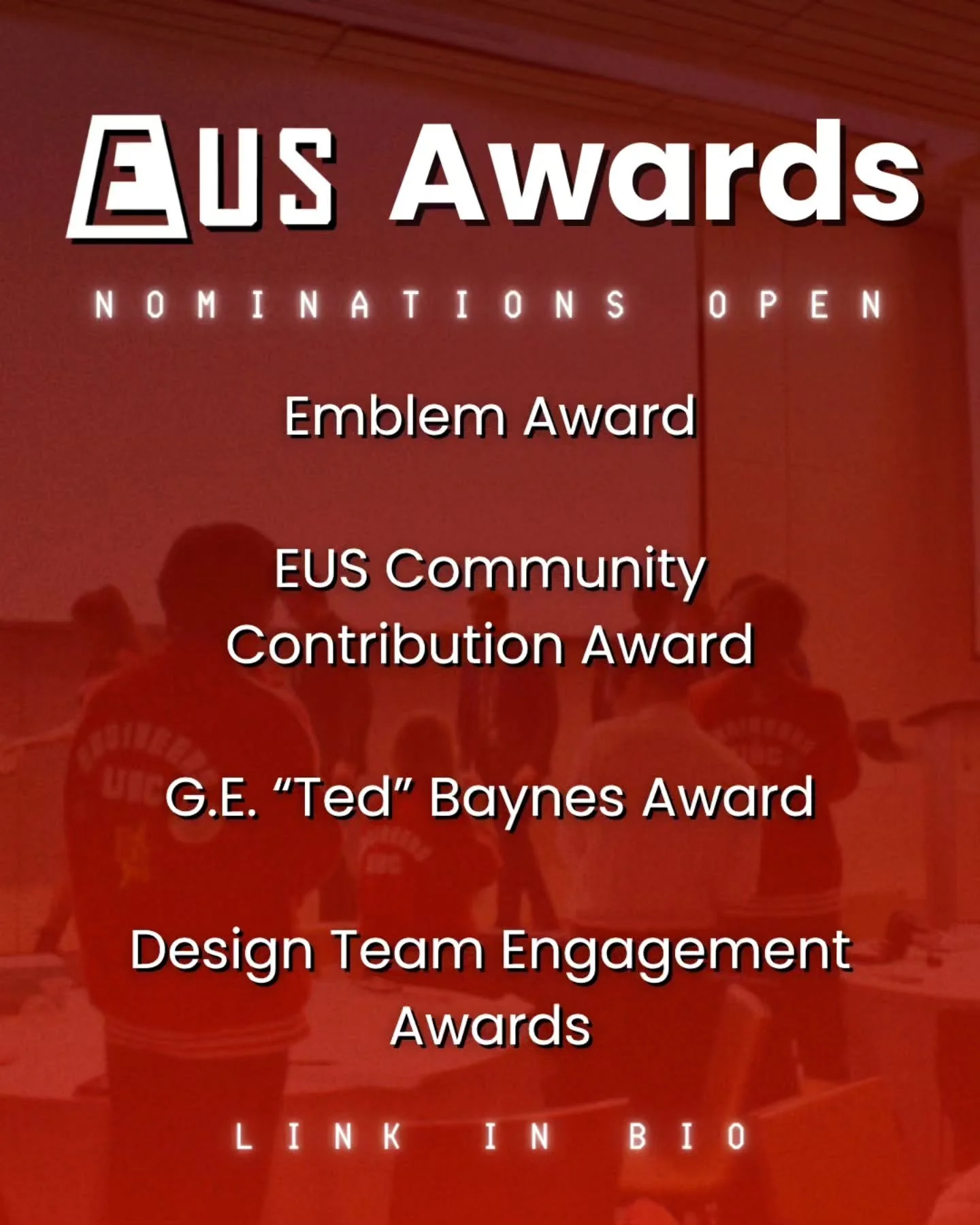 EUS Awards

NOMINATIONS OPEN

Emblem Award

EUS Community Contribution Award

G.E. “Ted” Baynes Award

Design Team Engagement Awards

LINK IN BIO